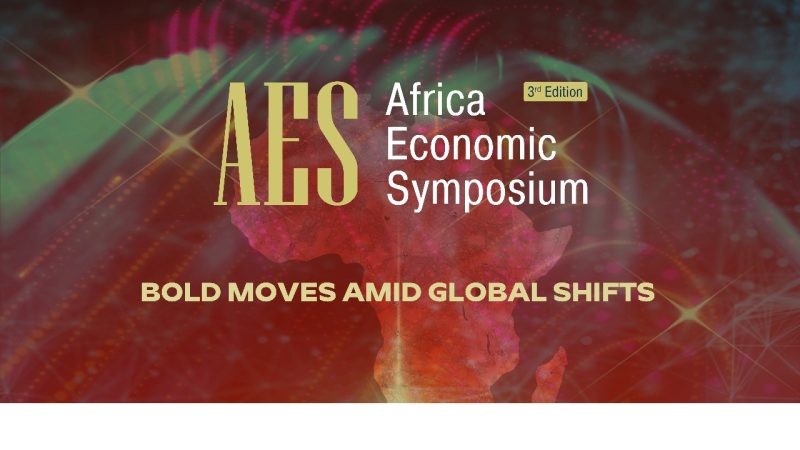 AES Africa Economic Symposium

3rd Edition

BOLD MOVES AMID GLOBAL SHIFTS